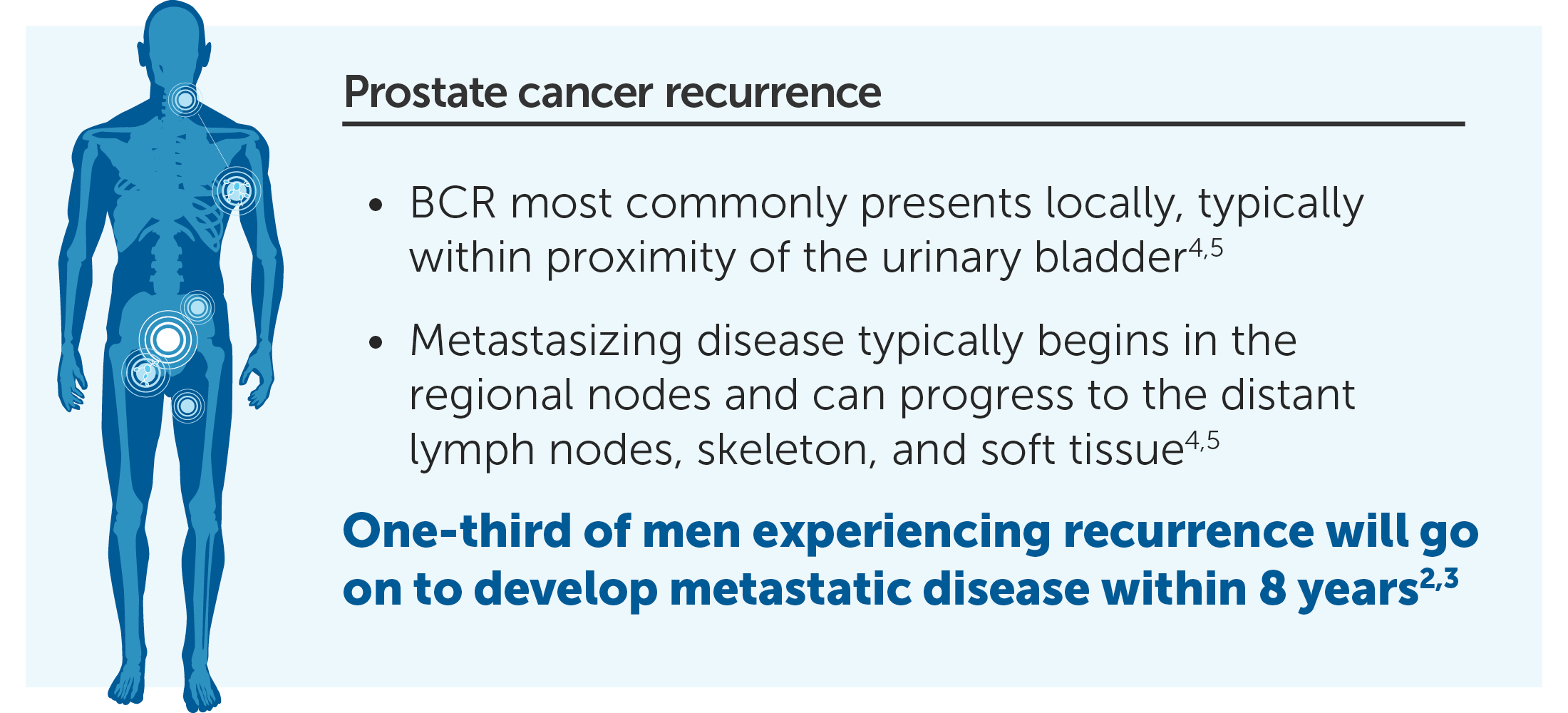 Prostate cancer recurrence

• BCR most commonly presents locally, typically within proximity of the urinary bladder$^{4,5}$

• Metastasizing disease typically begins in the regional nodes and can progress to the distant lymph nodes, skeleton, and soft tissue$^{4,5}$

One-third of men experiencing recurrence will go on to develop metastatic disease within 8 years$^{2,3}$